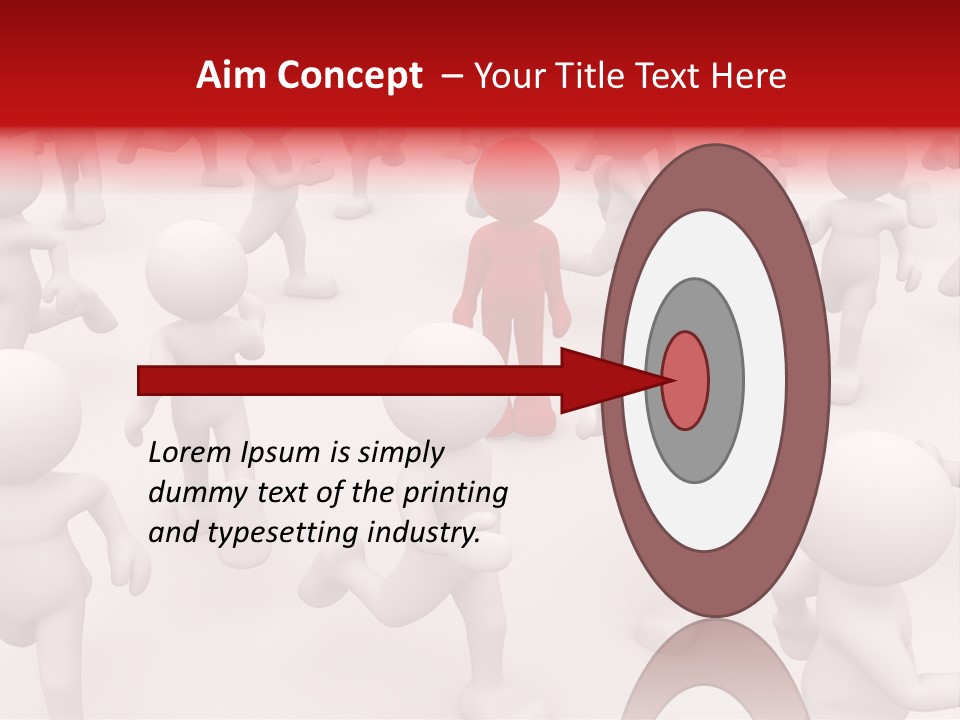 Aim Concept – Your Title Text Here

Lorem Ipsum is simply dummy text of the printing and typesetting industry.